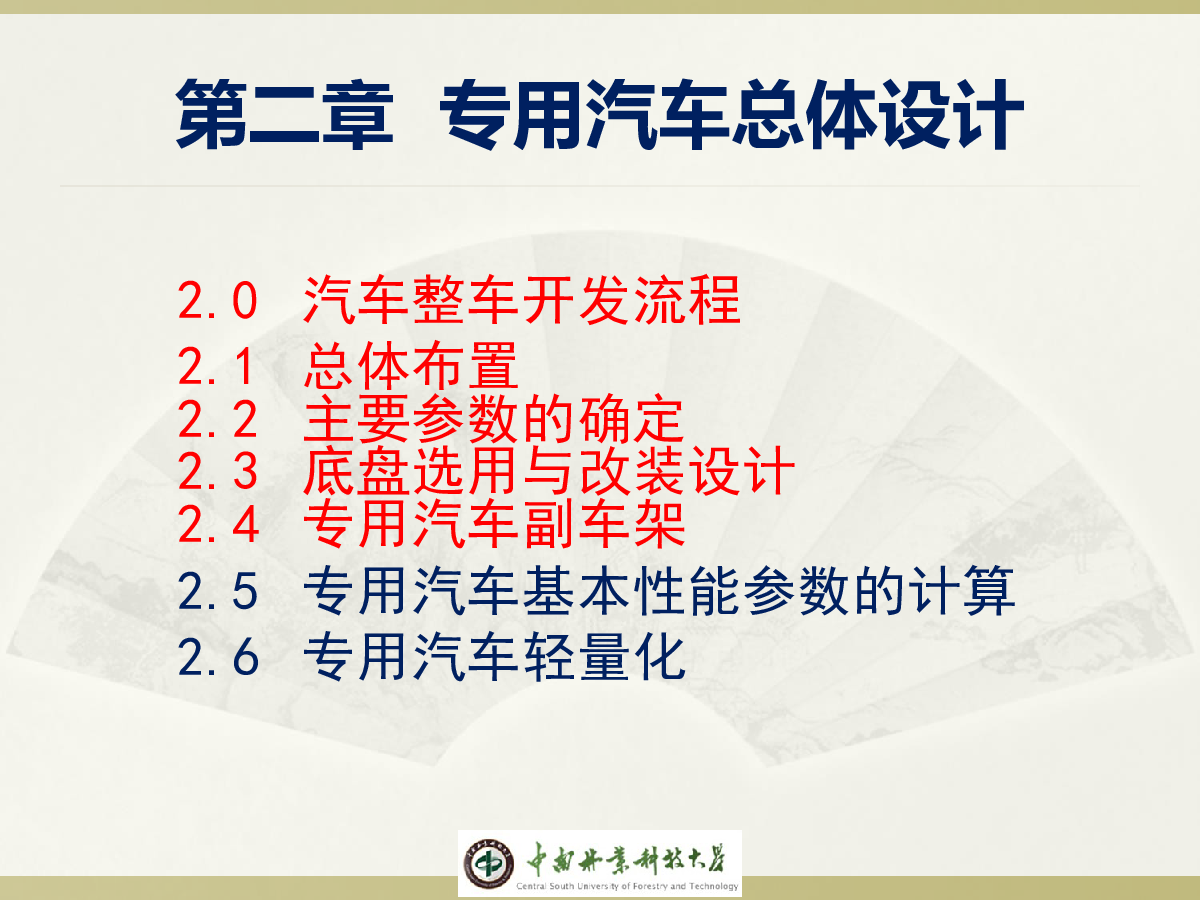 第二章 专用汽车总体设计

2.0 汽车整车开发流程
2.1 总体布置
2.2 主要参数的确定
2.3 底盘选用与改装设计
2.4 专用汽车副车架
2.5 专用汽车基本性能参数的计算
2.6 专用汽车轻量化

中南林业科技大学
Central South University of Forestry and Technology